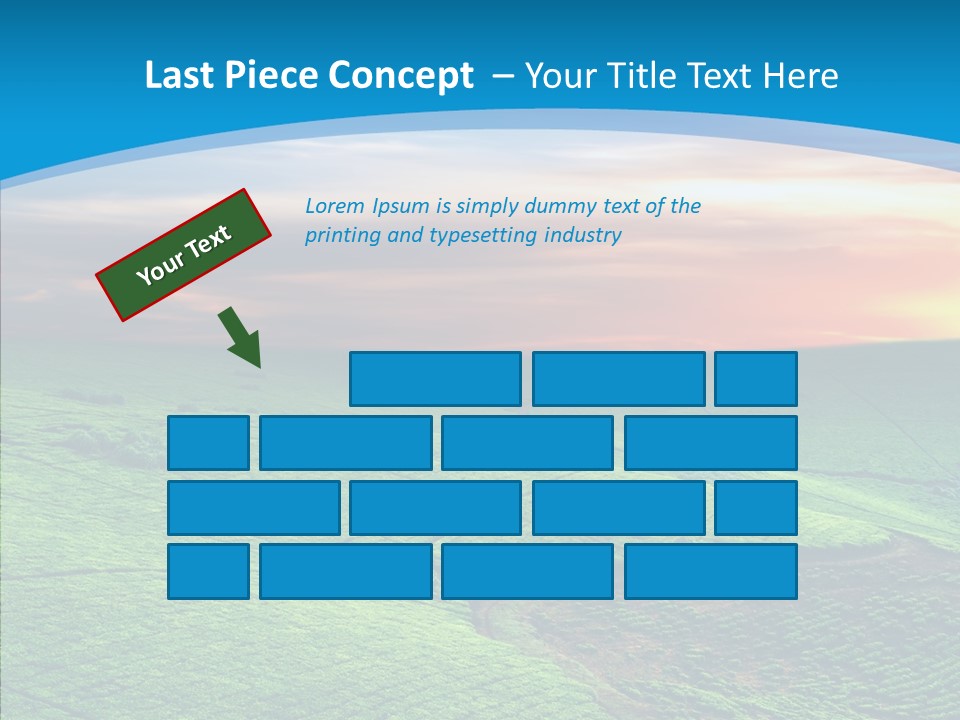 Last Piece Concept – Your Title Text Here

Your Text

Lorem Ipsum is simply dummy text of the printing and typesetting industry